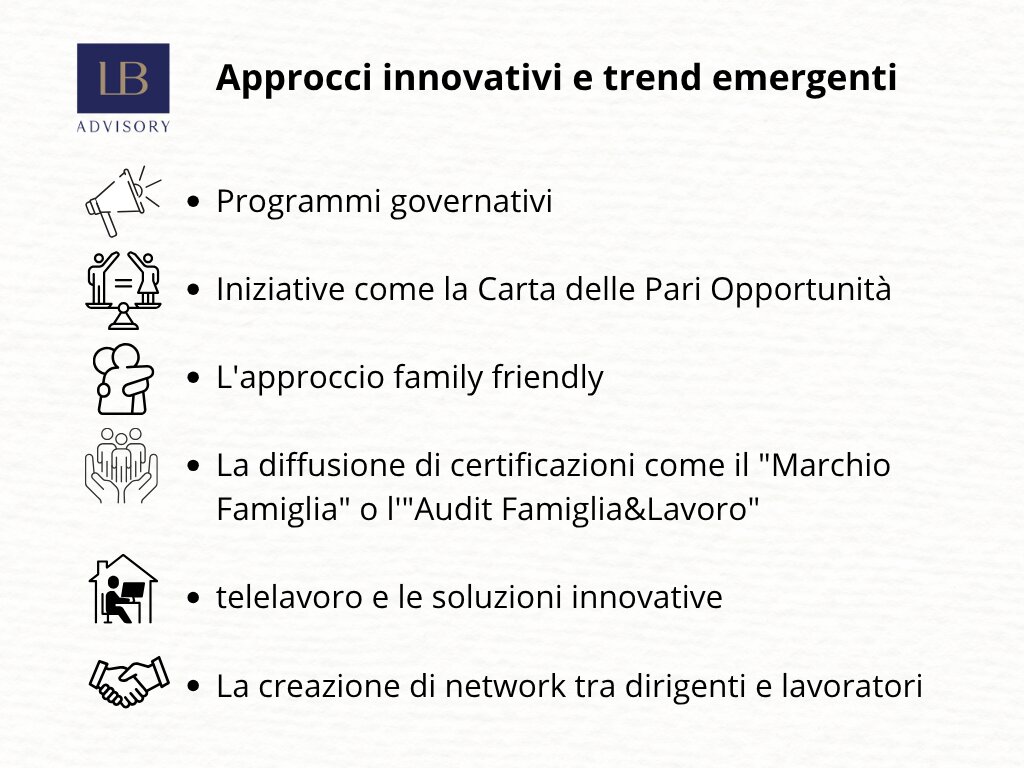 LB
ADVISORY

Approcci innovativi e trend emergenti

- Programmi governativi
- Iniziative come la Carta delle Pari Opportunità
- L'approccio family friendly
- La diffusione di certificazioni come il "Marchio Famiglia" o l'"Audit Famiglia&Lavoro"
- telelavoro e le soluzioni innovative
- La creazione di network tra dirigenti e lavoratori